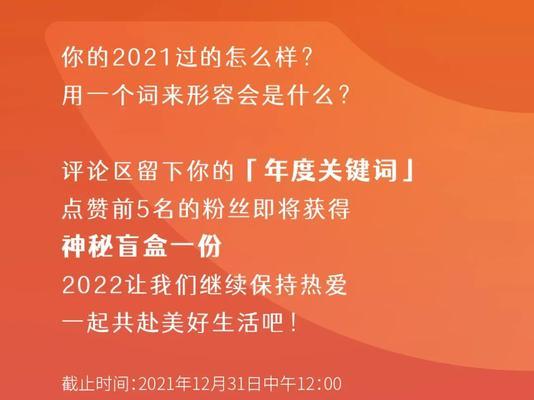 你的2021过的怎么样？
用一个词来形容会是什么？

评论区留下你的「年度关键词」
点赞前5名的粉丝即将获得
神秘盲盒一份
2022让我们继续保持热爱
一起共赴美好生活吧！

截止时间：2021年12月31日中午12:00